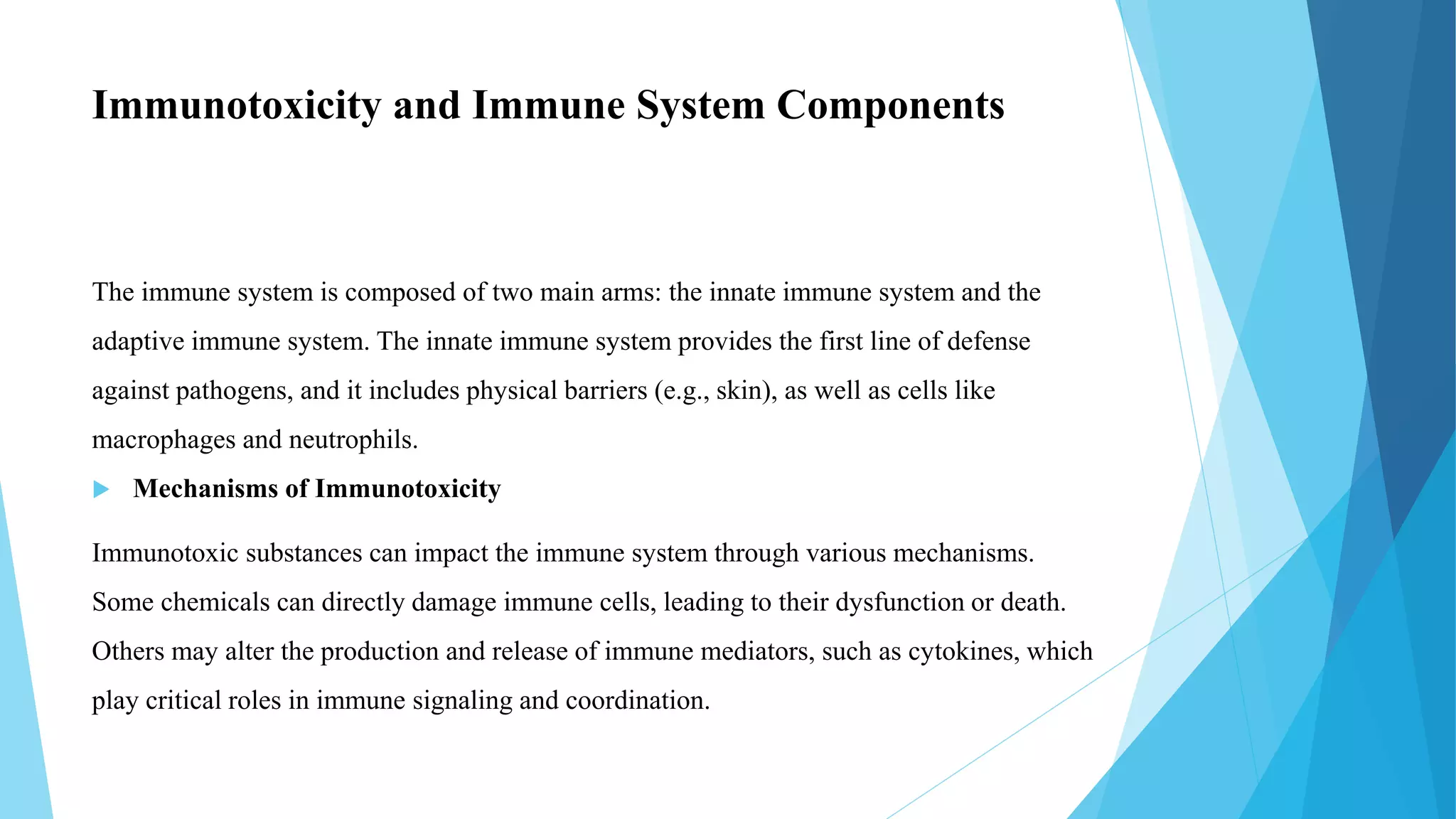 Immunotoxicity and Immune System Components

The immune system is composed of two main arms: the innate immune system and the adaptive immune system. The innate immune system provides the first line of defense against pathogens, and it includes physical barriers (e.g., skin), as well as cells like macrophages and neutrophils.

Mechanisms of Immunotoxicity

Immunotoxic substances can impact the immune system through various mechanisms. Some chemicals can directly damage immune cells, leading to their dysfunction or death. Others may alter the production and release of immune mediators, such as cytokines, which play critical roles in immune signaling and coordination.